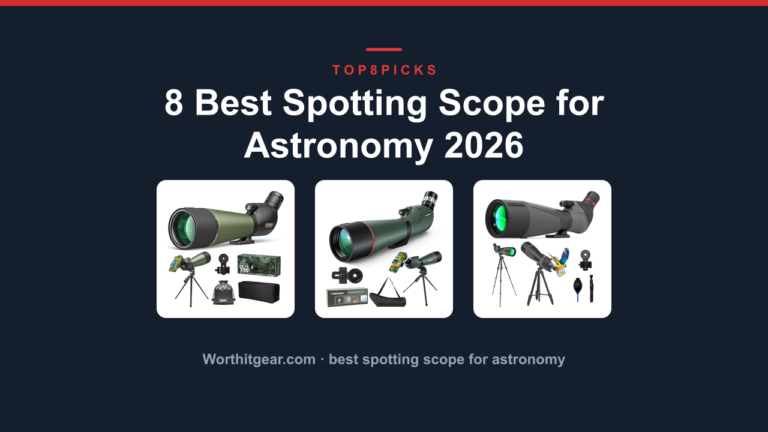 TOP8PICKS

8 Best Spotting Scope for Astronomy 2026

Worthitgear.com · best spotting scope for astronomy